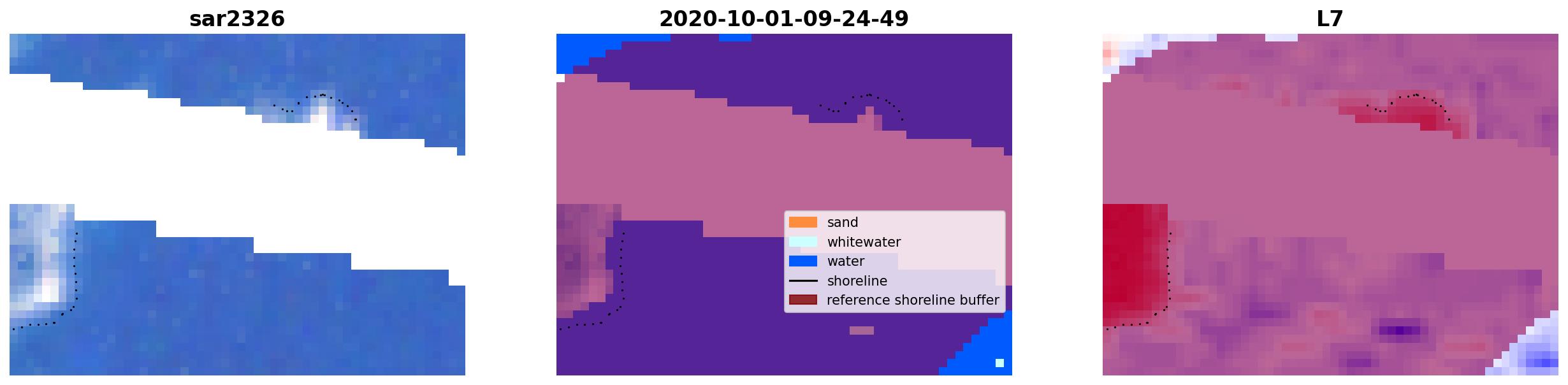 sar2326

2020-10-01-09-24-49

L7

sand
whitewater
water
shoreline
reference shoreline buffer